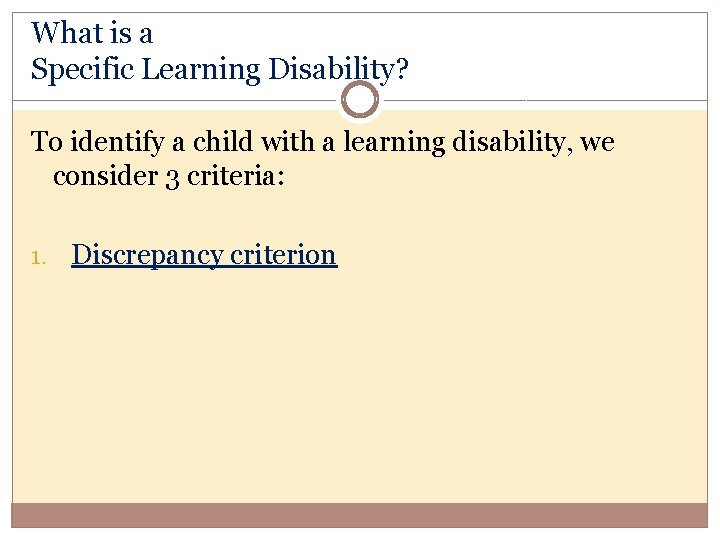 What is a
Specific Learning Disability?

To identify a child with a learning disability, we consider 3 criteria:

1. Discrepancy criterion